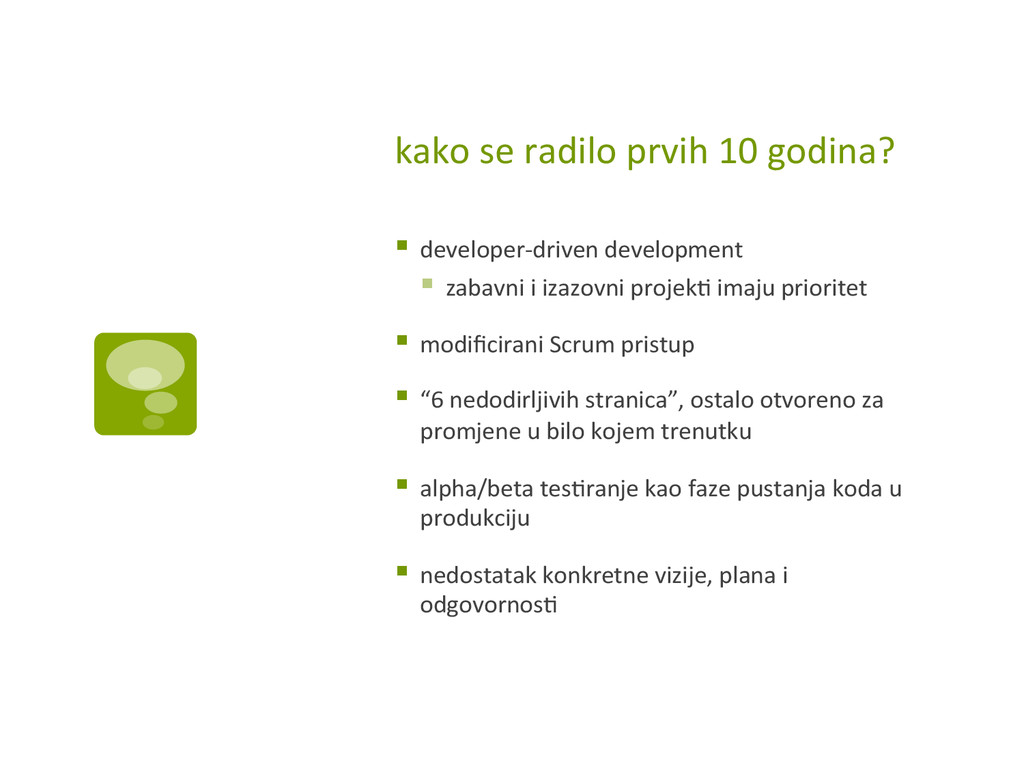 kako se radilo prvih 10 godina?

- developer-driven development
  - zabavni i izazovni projekti imaju prioritet
- modificirani Scrum pristup
- “6 nedodirljivih stranica”, ostalo otvoreno za promjene u bilo kojem trenutku
- alpha/beta testiranje kao faze pustanja koda u produkciju
- nedostatak konkretne vizije, plana i odgovornosti